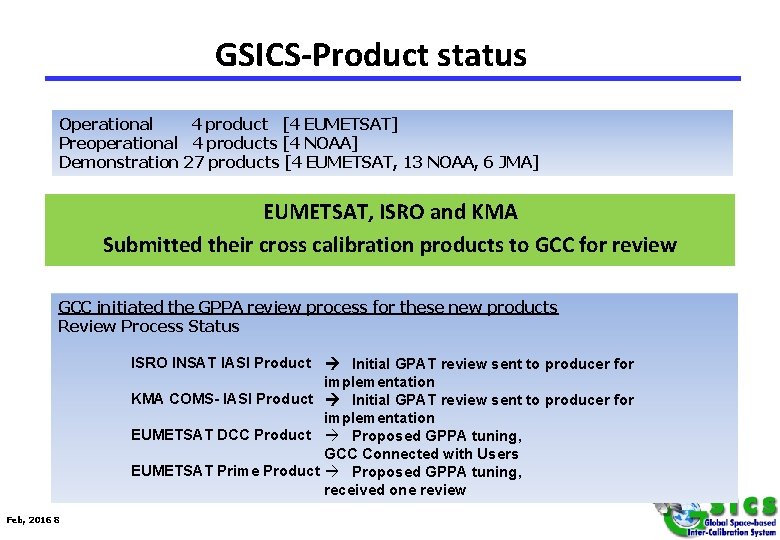 GSICS-Product status

Operational 4 product [4 EUMETSAT]
Preoperational 4 products [4 NOAA]
Demonstration 27 products [4 EUMETSAT, 13 NOAA, 6 JMA]

EUMETSAT, ISRO and KMA
Submitted their cross calibration products to GCC for review

GCC initiated the GPPA review process for these new products
Review Process Status

ISRO INSAT IASI Product → Initial GPAT review sent to producer for implementation
KMA COMS- IASI Product → Initial GPAT review sent to producer for implementation
EUMETSAT DCC Product → Proposed GPPA tuning, GCC Connected with Users
EUMETSAT Prime Product → Proposed GPPA tuning, received one review

Feb, 2016 8

GSICS
Global Space-based Inter-Calibration System